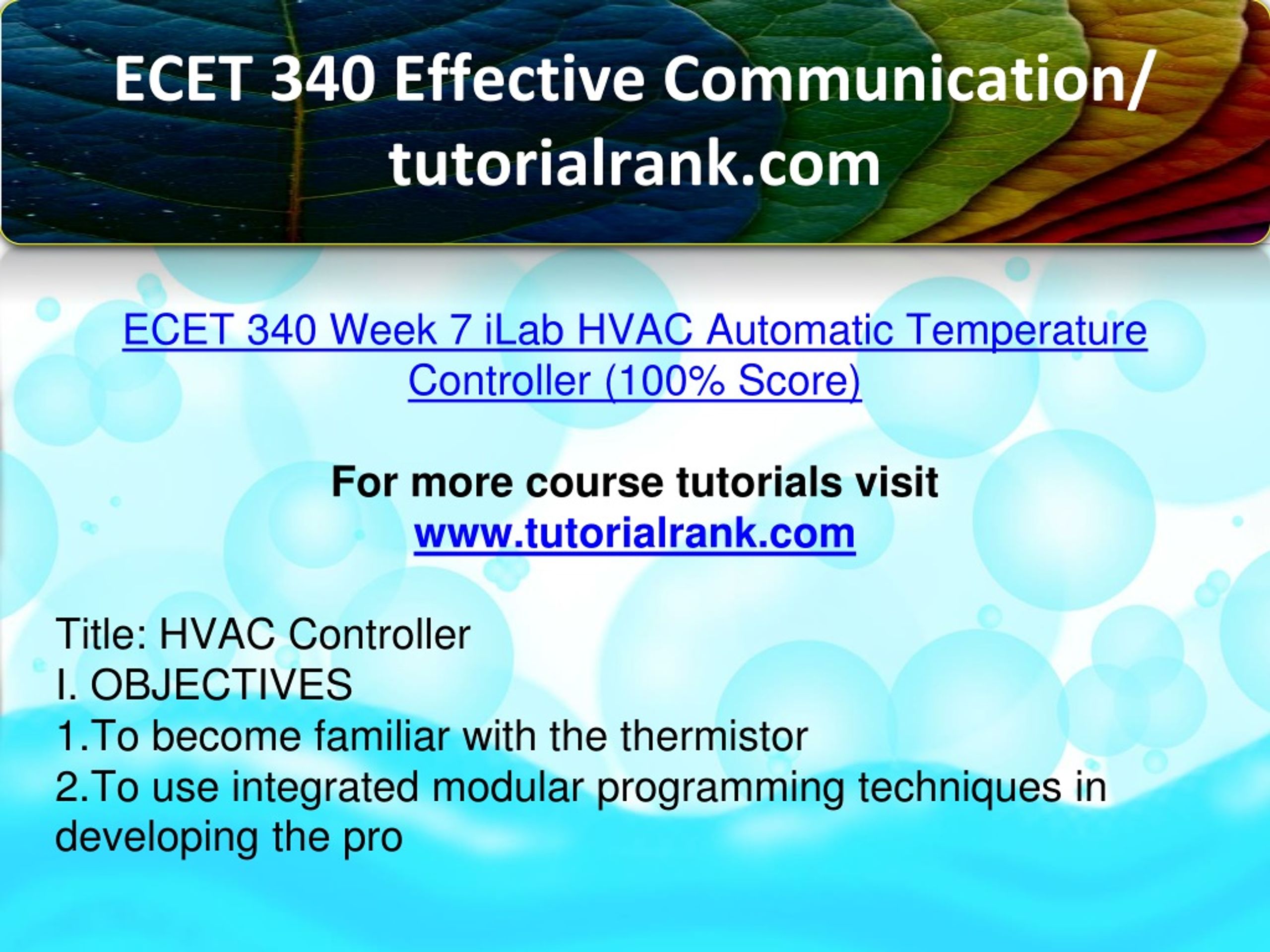 ECET 340 Effective Communication/ tutorialrank.com

ECET 340 Week 7 iLab HVAC Automatic Temperature Controller (100% Score)

For more course tutorials visit
www.tutorialrank.com

Title: HVAC Controller
I. OBJECTIVES
1.To become familiar with the thermistor
2.To use integrated modular programming techniques in developing the pro